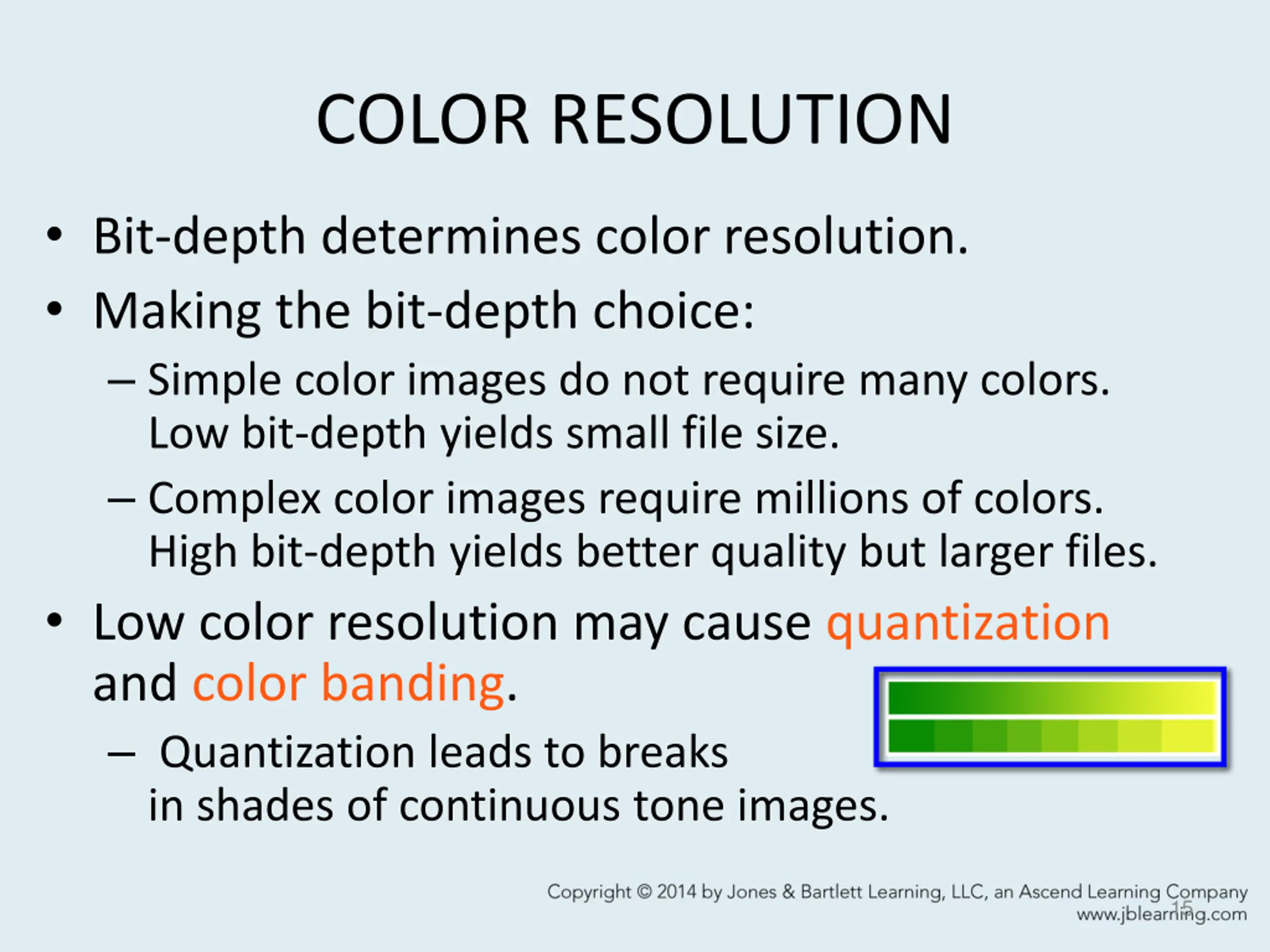 COLOR RESOLUTION

• Bit-depth determines color resolution.

• Making the bit-depth choice:

– Simple color images do not require many colors. Low bit-depth yields small file size.

– Complex color images require millions of colors. High bit-depth yields better quality but larger files.

• Low color resolution may cause quantization and color banding.

– Quantization leads to breaks in shades of continuous tone images.

Copyright © 2014 by Jones & Bartlett Learning, LLC, an Ascend Learning Company
www.jblearning.com

15